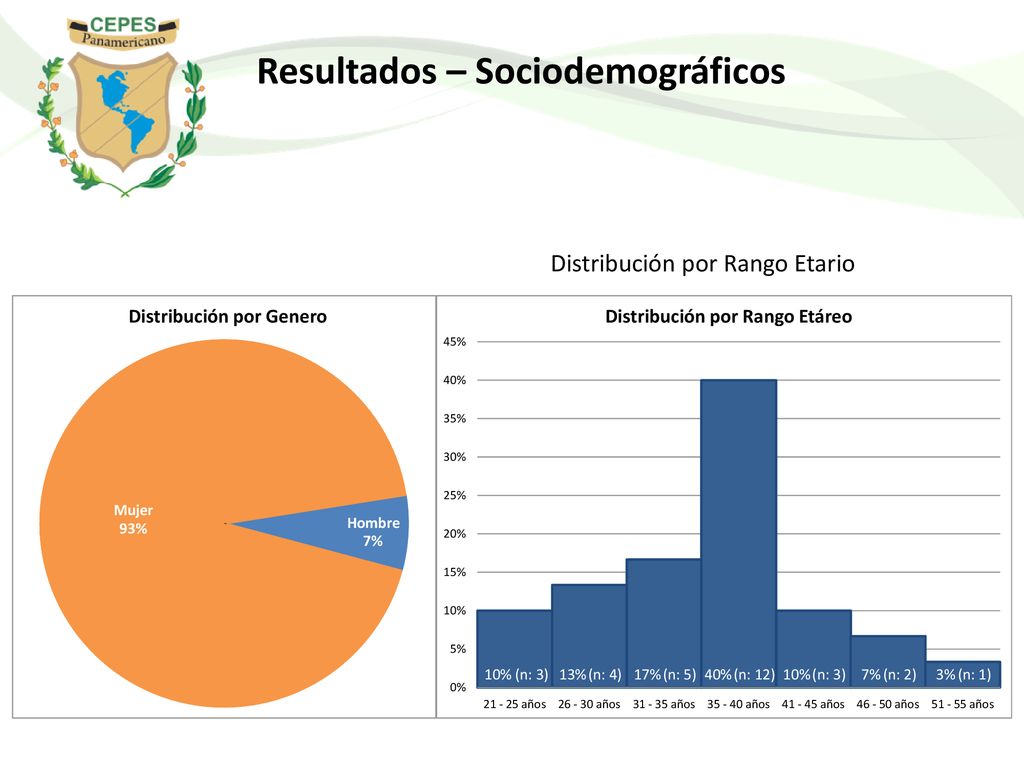 CEPES Panamericano

Resultados – Sociodemográficos

Distribución por Rango Etario

Distribución por Genero

Mujer 93%

Hombre 7%

Distribución por Rango Etáreo

45%
40%
35%
30%
25%
20%
15%
10%
5%
0%

10% (n: 3)
13% (n: 4)
17% (n: 5)
40% (n: 12)
10% (n: 3)
7% (n: 2)
3% (n: 1)

21 - 25 años
26 - 30 años
31 - 35 años
35 - 40 años
41 - 45 años
46 - 50 años
51 - 55 años